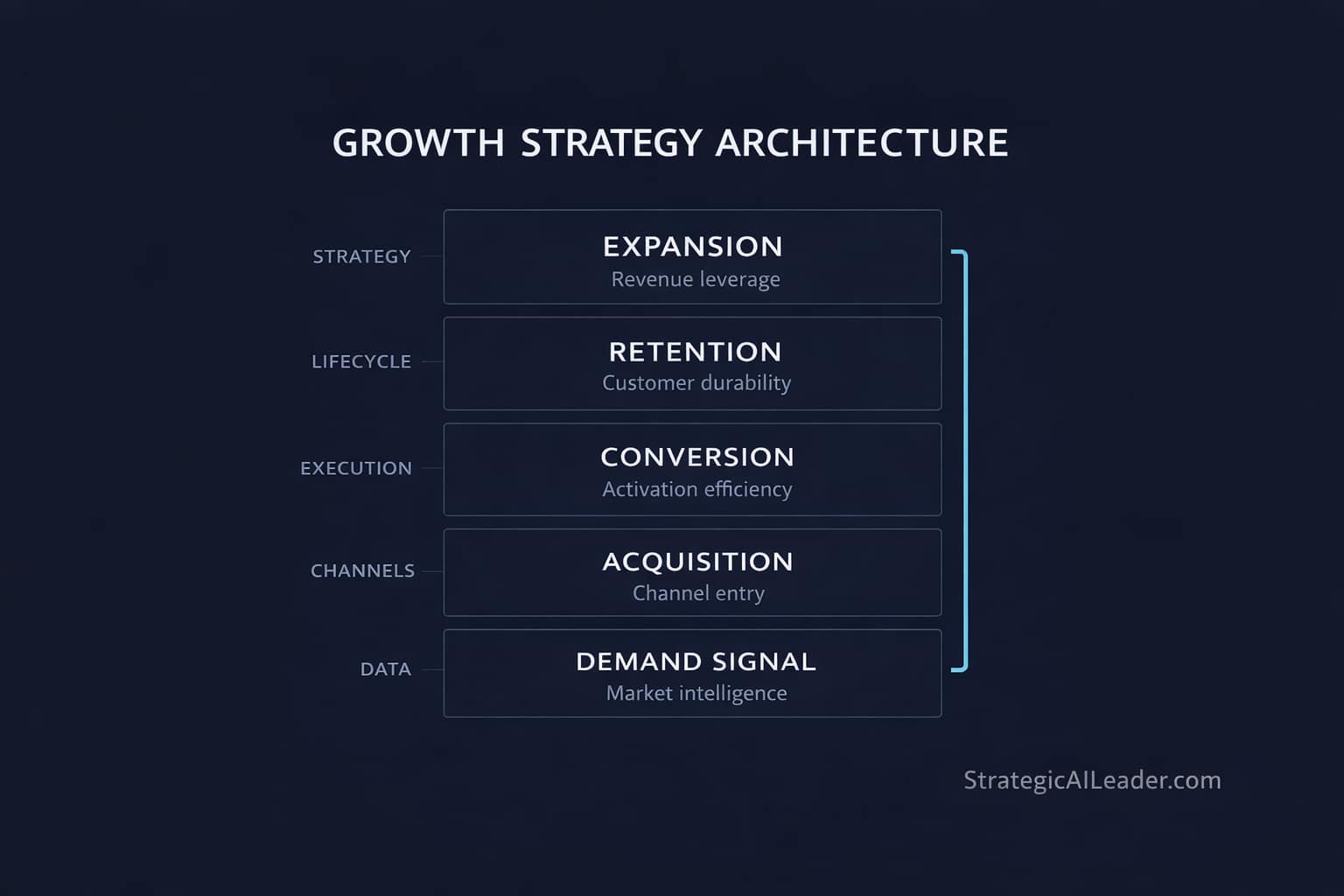 GROWTH STRATEGY ARCHITECTURE

STRATEGY
EXPANSION
Revenue leverage

LIFECYCLE
RETENTION
Customer durability

EXECUTION
CONVERSION
Activation efficiency

CHANNELS
ACQUISITION
Channel entry

DATA
DEMAND SIGNAL
Market intelligence

StrategicAILeader.com